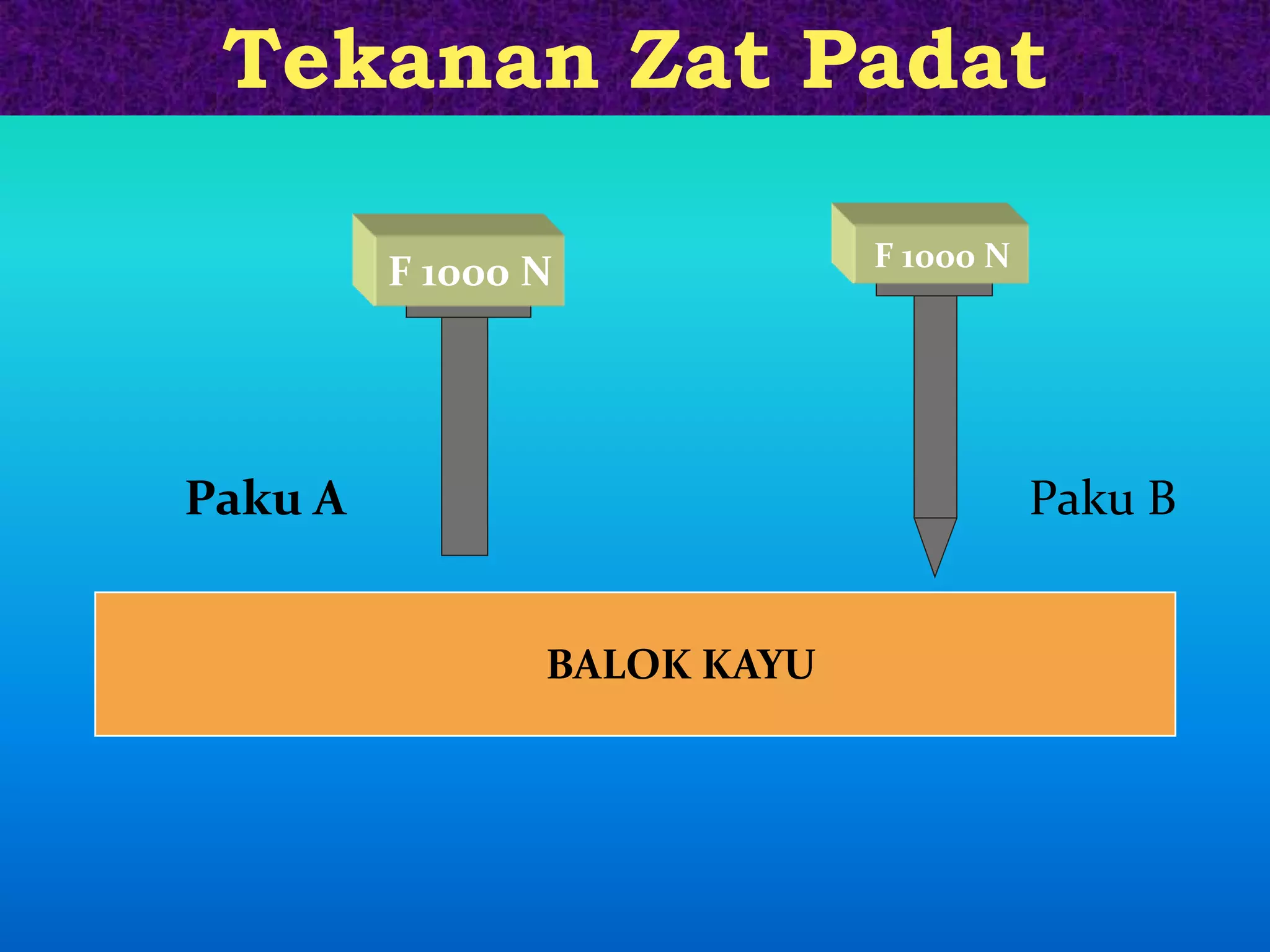 Tekanan Zat Padat

F 1000 N

F 1000 N

Paku A

Paku B

BALOK KAYU